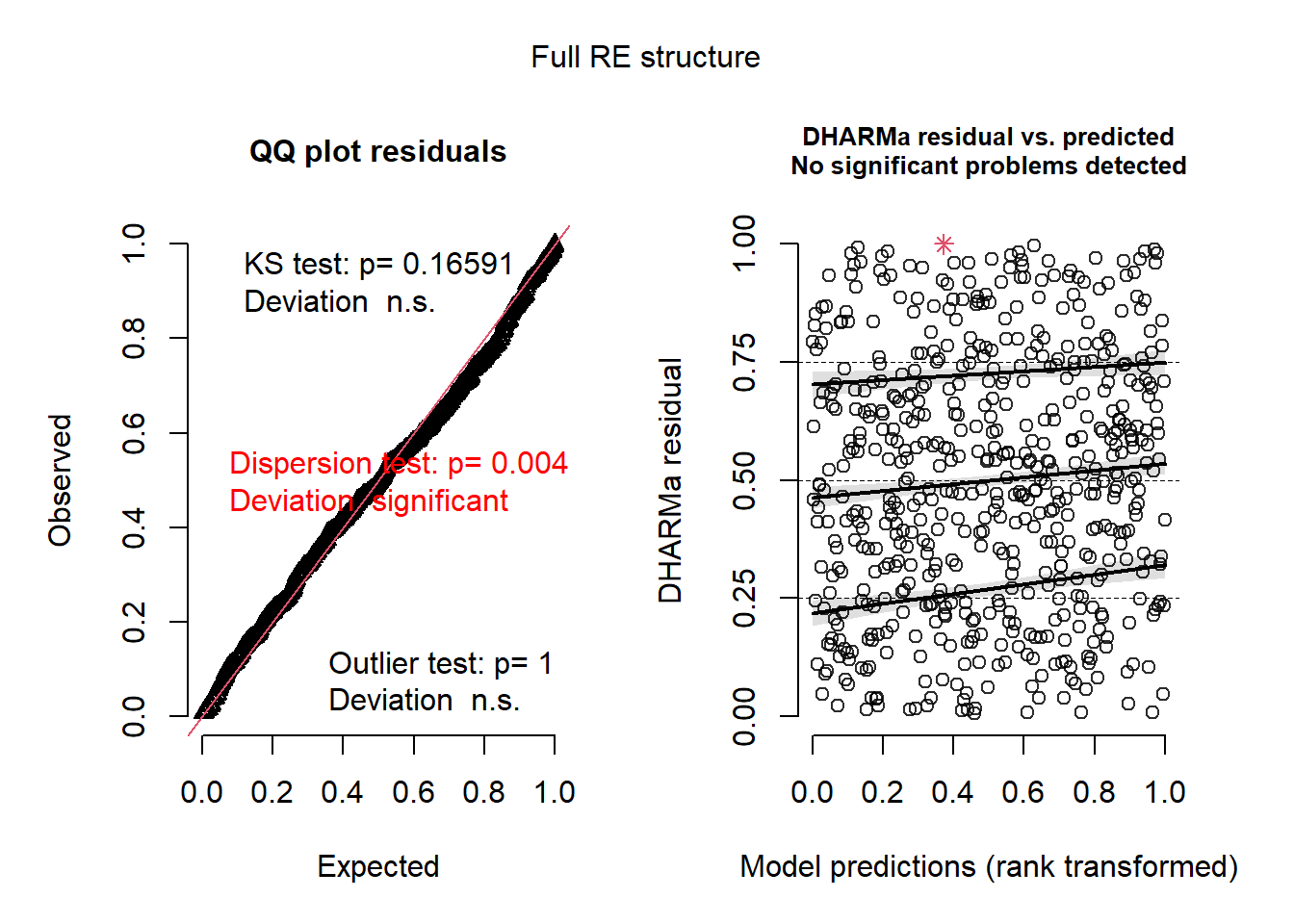 Full RE structure

QQ plot residuals

KS test: p= 0.16591
Deviation n.s.

Dispersion test: p= 0.004
Deviation significant

Outlier test: p= 1
Deviation n.s.

Observed

0.0 0.2 0.4 0.6 0.8 1.0

0.0 0.2 0.4 0.6 0.8 1.0

Expected

DHARMa residual vs. predicted
No significant problems detected

DHARMa residual

0.00 0.25 0.50 0.75 1.00

0.0 0.2 0.4 0.6 0.8 1.0

Model predictions (rank transformed)